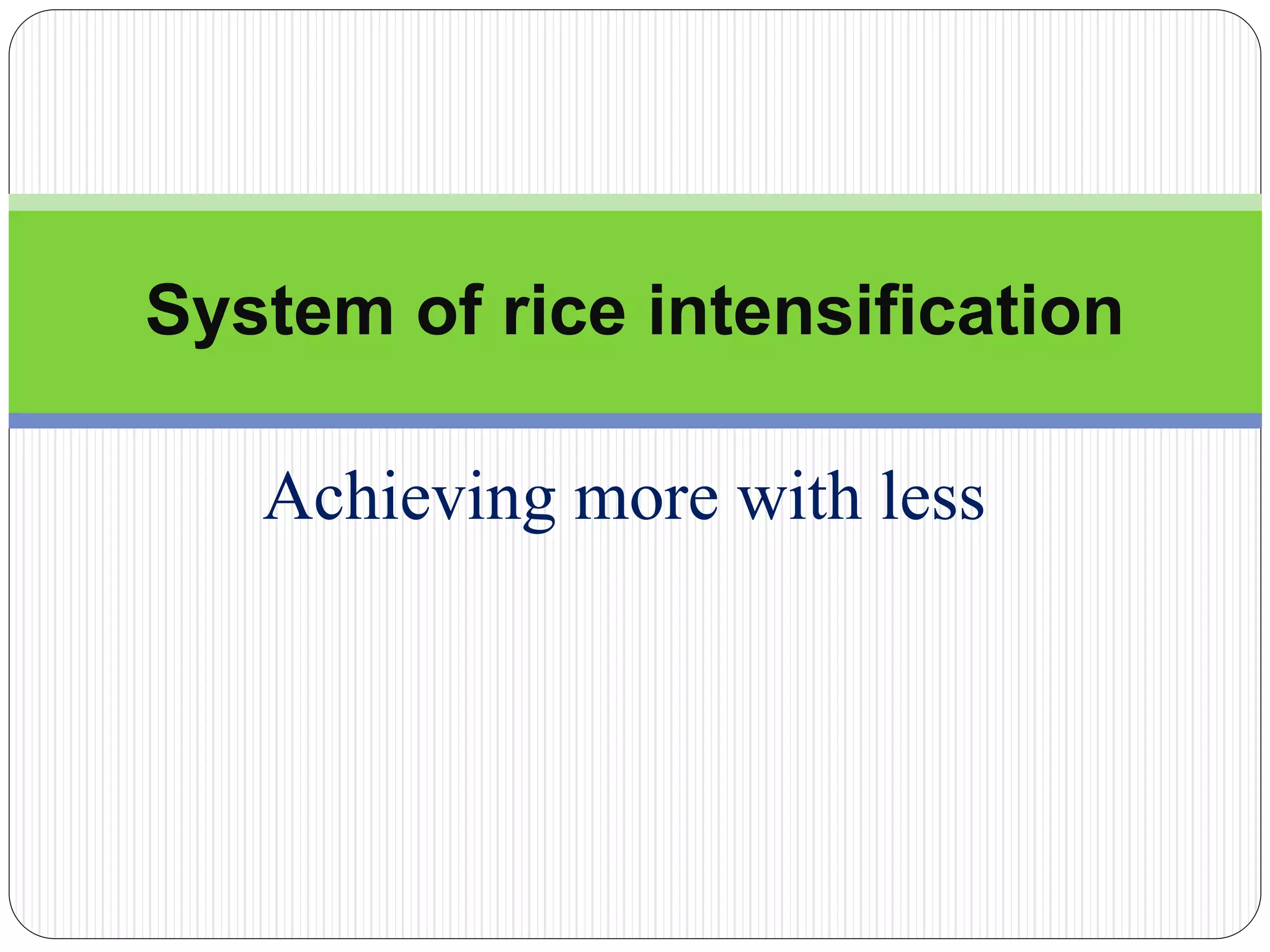 System of rice intensification

Achieving more with less